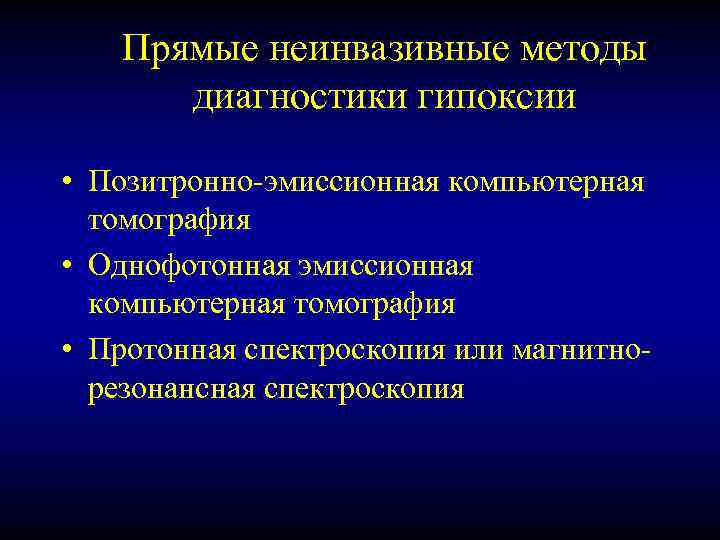 Прямые неинвазивные методы диагностики гипоксии

• Позитронно-эмиссионная компьютерная томография
• Однофотонная эмиссионная компьютерная томография
• Протонная спектроскопия или магнитно-резонансная спектроскопия